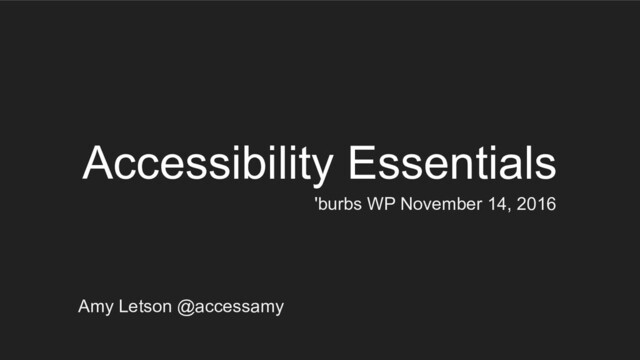 Accessibility Essentials
'burbs WP November 14, 2016

Amy Letson @accessamy